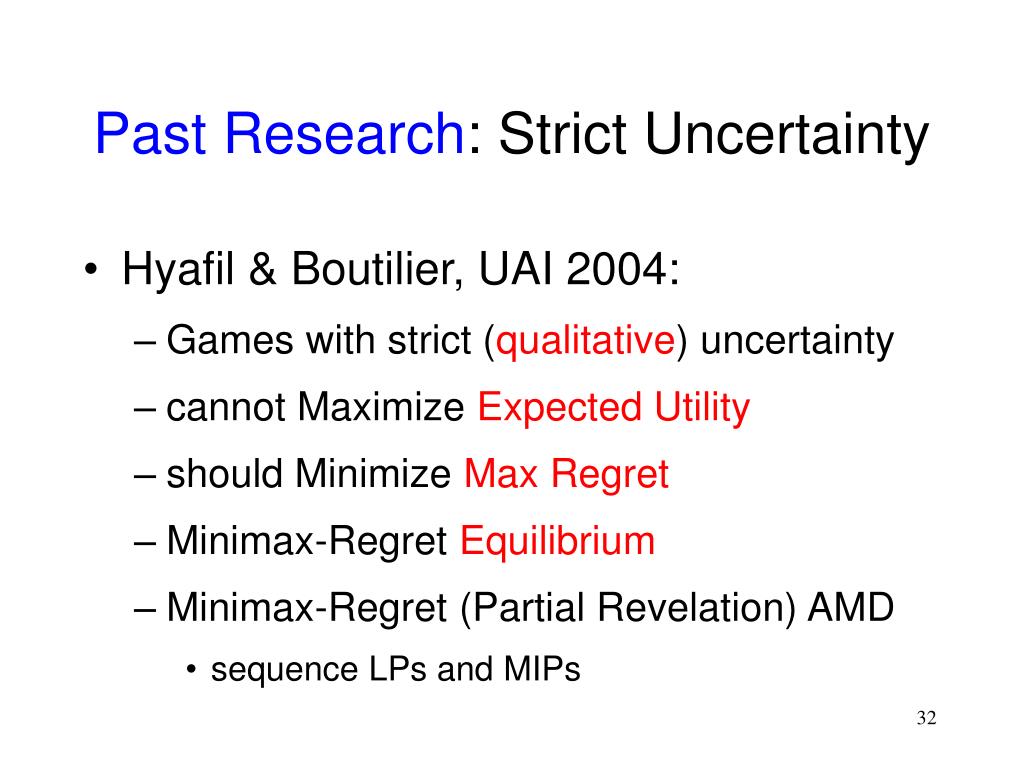 Past Research: Strict Uncertainty

• Hyafil & Boutilier, UAI 2004:
– Games with strict (qualitative) uncertainty
– cannot Maximize Expected Utility
– should Minimize Max Regret
– Minimax-Regret Equilibrium
– Minimax-Regret (Partial Revelation) AMD
• sequence LPs and MIPs

32